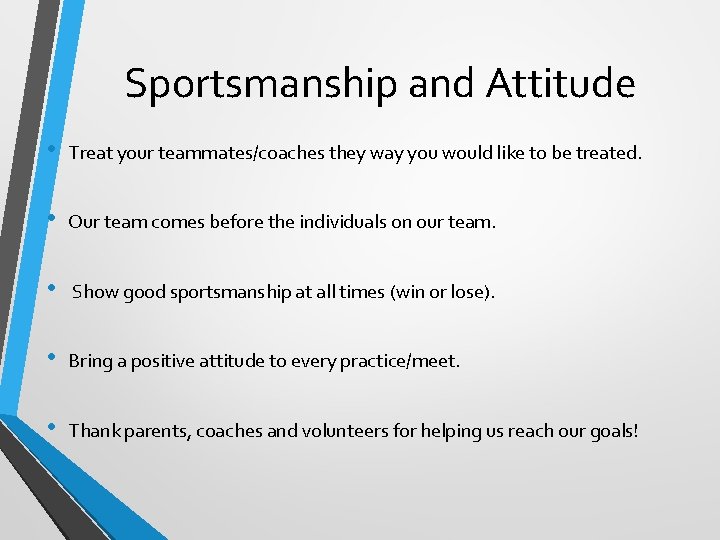 Sportsmanship and Attitude

• Treat your teammates/coaches they way you would like to be treated.

• Our team comes before the individuals on our team.

• Show good sportsmanship at all times (win or lose).

• Bring a positive attitude to every practice/meet.

• Thank parents, coaches and volunteers for helping us reach our goals!